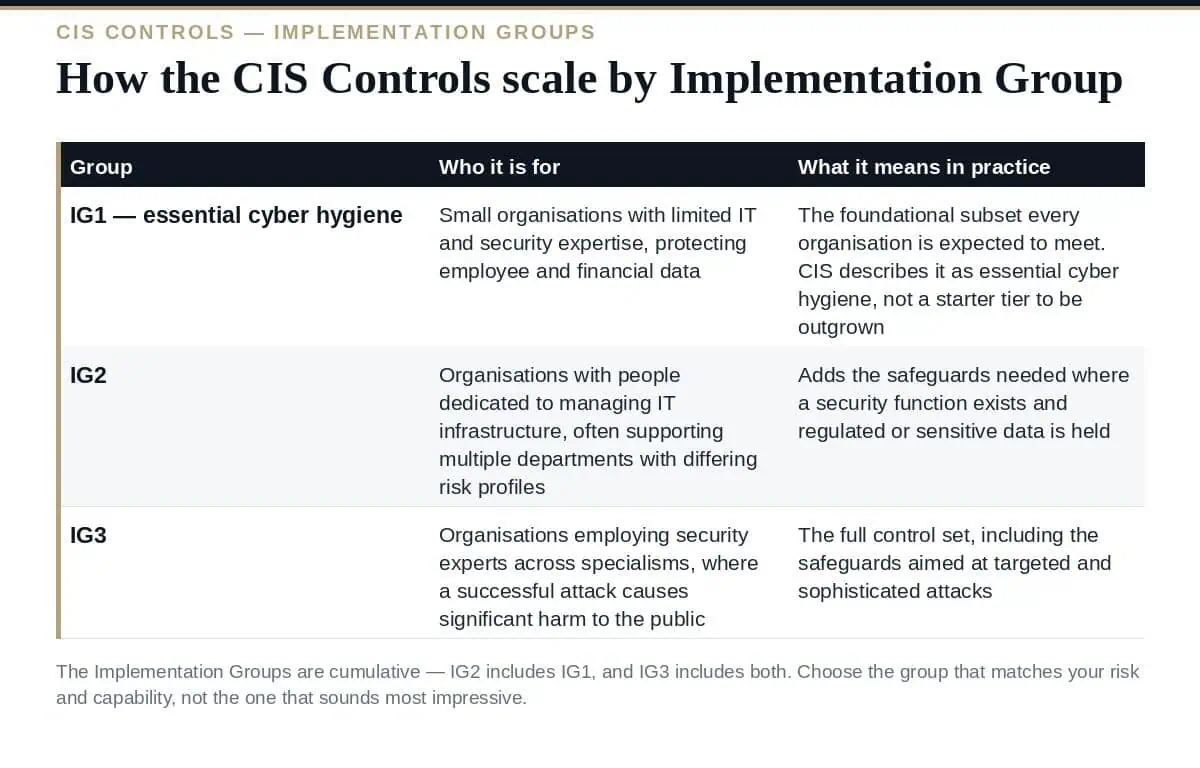 CIS CONTROLS — IMPLEMENTATION GROUPS

How the CIS Controls scale by Implementation Group

| Group | Who it is for | What it means in practice |
|---|---|---|
| IG1 — essential cyber hygiene | Small organisations with limited IT and security expertise, protecting employee and financial data | The foundational subset every organisation is expected to meet. CIS describes it as essential cyber hygiene, not a starter tier to be outgrown |
| IG2 | Organisations with people dedicated to managing IT infrastructure, often supporting multiple departments with differing risk profiles | Adds the safeguards needed where a security function exists and regulated or sensitive data is held |
| IG3 | Organisations employing security experts across specialisms, where a successful attack causes significant harm to the public | The full control set, including the safeguards aimed at targeted and sophisticated attacks |

The Implementation Groups are cumulative — IG2 includes IG1, and IG3 includes both. Choose the group that matches your risk and capability, not the one that sounds most impressive.